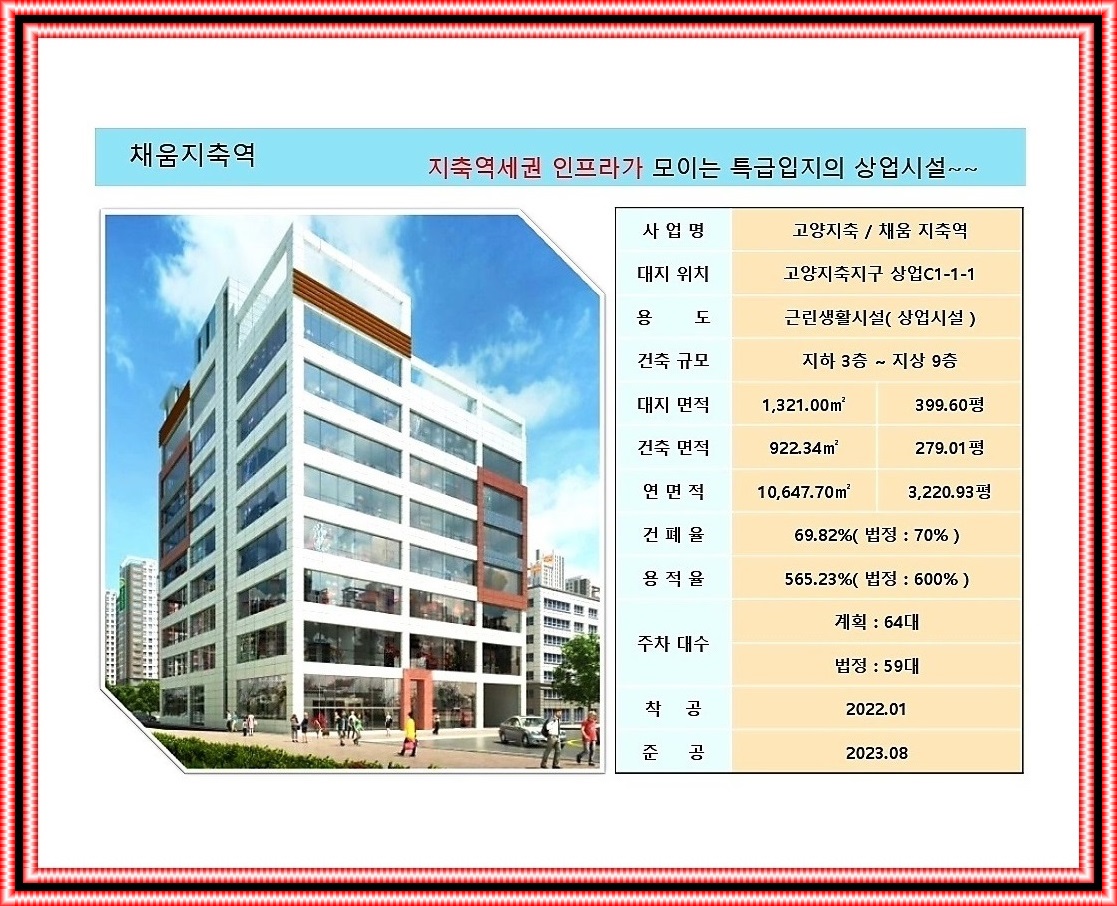 채움지축역

지축역세권 인프라가 모이는 특급입지의 상업시설~~

| 사 업 명 | 고양지축 / 채움 지축역 | |
|---|---|---|
| 대지 위치 | 고양지축지구 상업C1-1-1 | |
| 용 도 | 근린생활시설( 상업시설 ) | |
| 건축 규모 | 지하 3층 ~ 지상 9층 | |
| 대지 면적 | 1,321.00㎡ | 399.60평 |
| 건축 면적 | 922.34㎡ | 279.01평 |
| 연 면 적 | 10,647.70㎡ | 3,220.93평 |
| 건 폐 율 | 69.82%( 법정 : 70% ) | |
| 용 적 율 | 565.23%( 법정 : 600% ) | |
| 주차 대수 | 계획 : 64대 | |
| | 법정 : 59대 | |
| 착 공 | 2022.01 | |
| 준 공 | 2023.08 | |